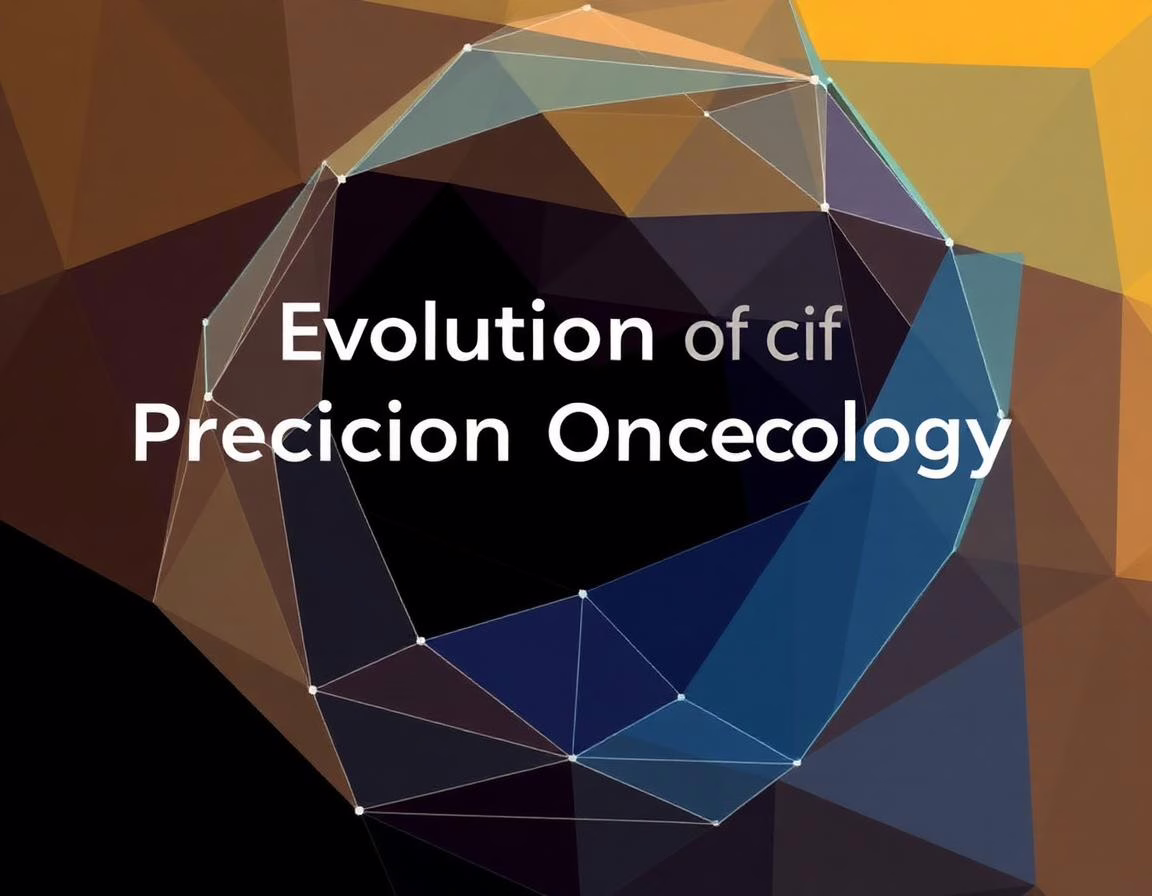 Evolution of cif
Precicion Oncecology